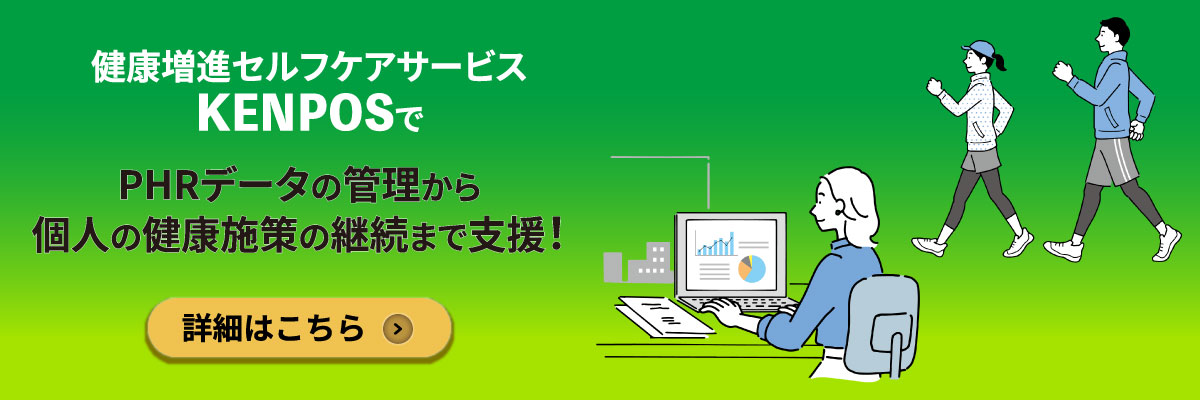 健康増進セルフケアサービス
KENPOSで

PHRデータの管理から
個人の健康施策の継続まで支援！

詳細はこちら